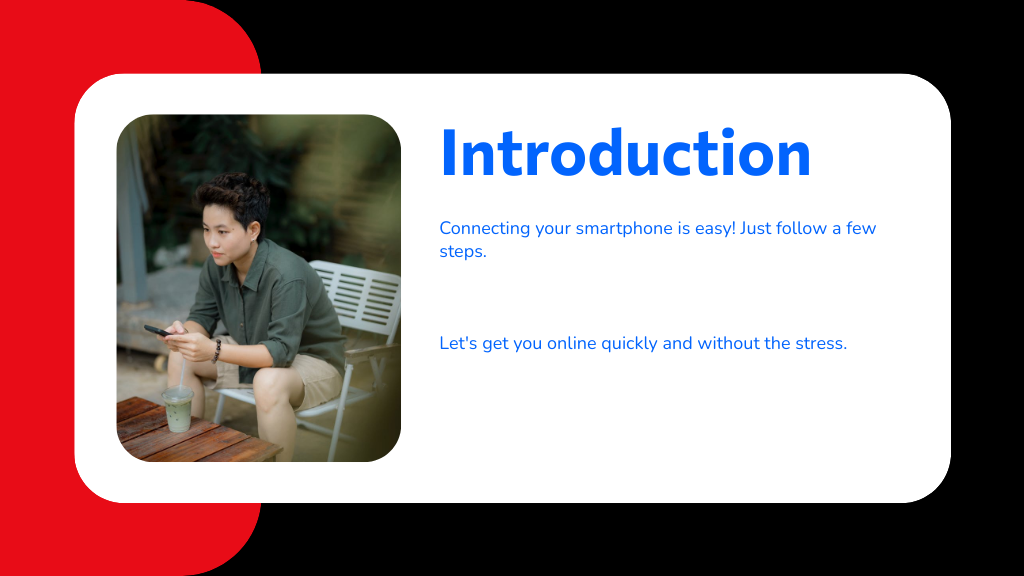 Introduction

Connecting your smartphone is easy! Just follow a few steps.

Let's get you online quickly and without the stress.